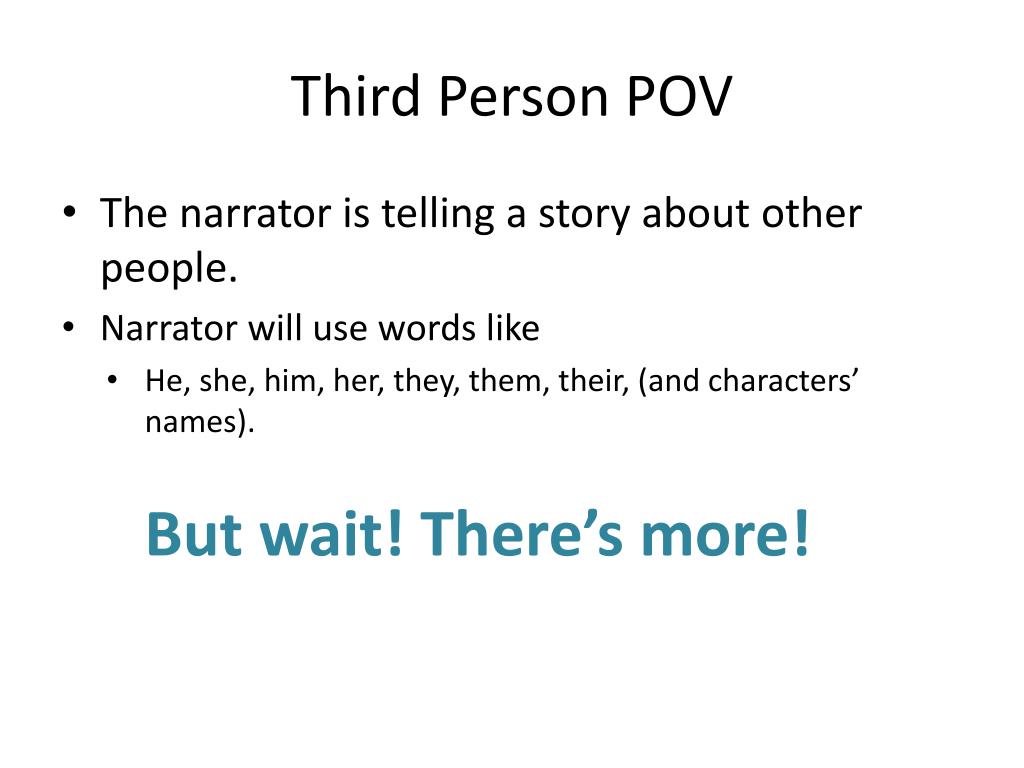 Third Person POV

• The narrator is telling a story about other people.
• Narrator will use words like
  • He, she, him, her, they, them, their, (and characters’ names).

But wait! There’s more!